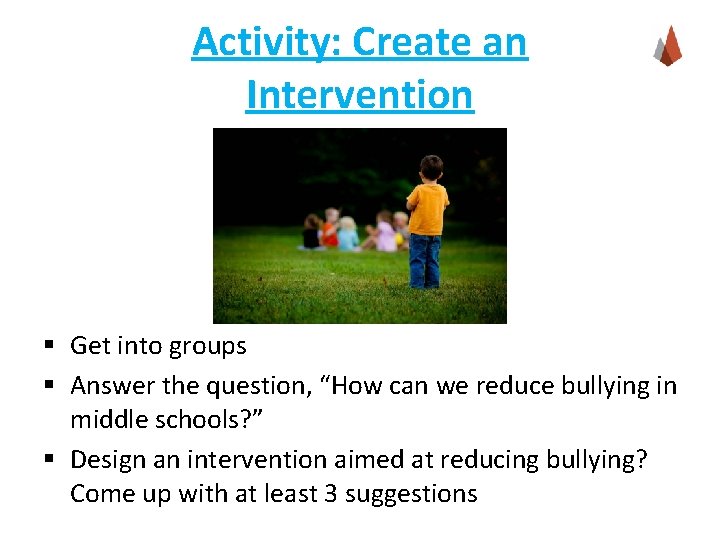 Activity: Create an Intervention

▪ Get into groups
▪ Answer the question, “How can we reduce bullying in middle schools?”
▪ Design an intervention aimed at reducing bullying? Come up with at least 3 suggestions